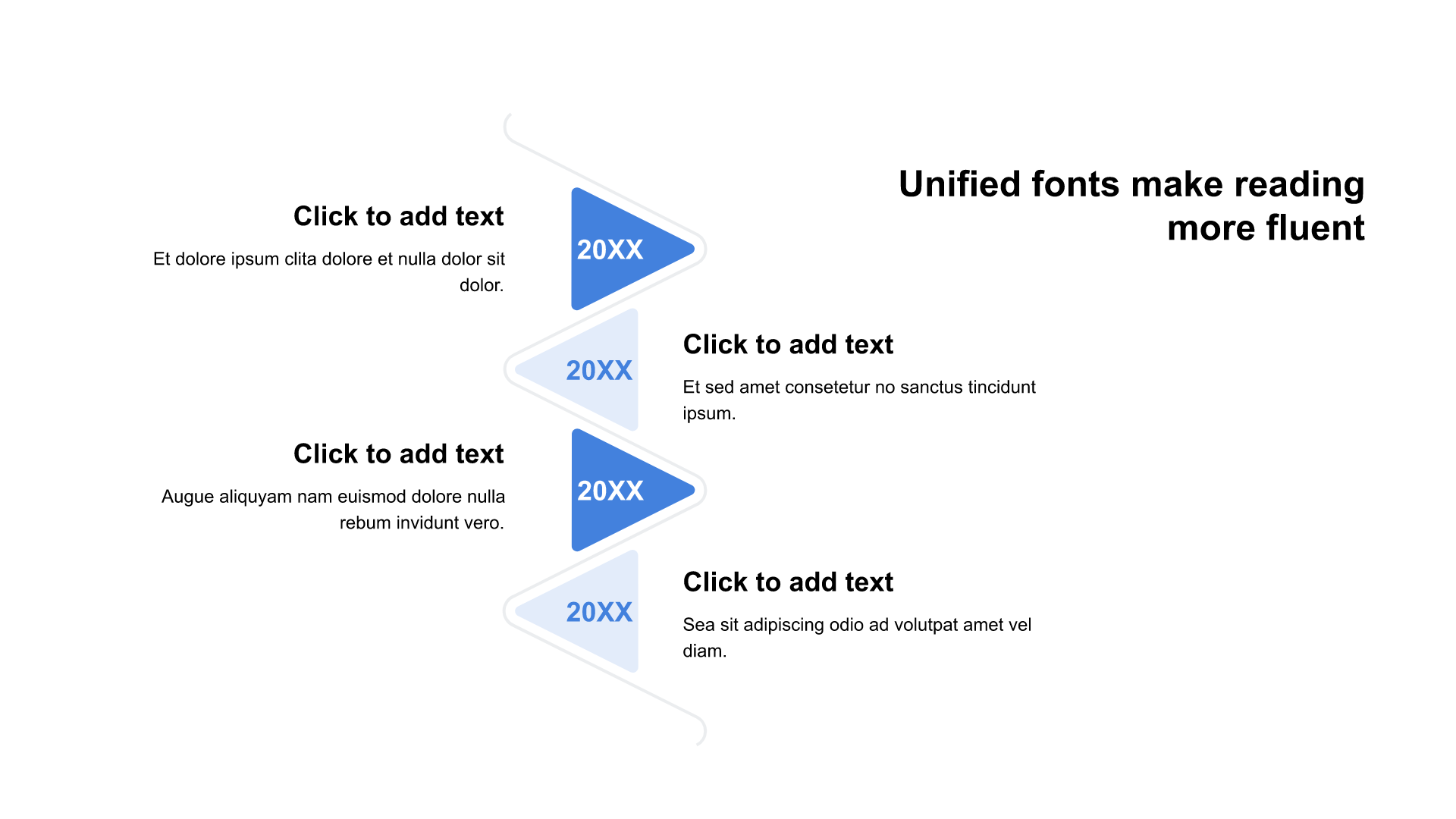 Unified fonts make reading more fluent

Click to add text

Et dolore ipsum clita dolore et nulla dolor sit dolor.

20XX

20XX

Click to add text

Et sed amet consetetur no sanctus tincidunt ipsum.

Click to add text

Augue aliquyam nam euismod dolore nulla rebum invidunt vero.

20XX

20XX

Click to add text

Sea sit adipiscing odio ad volutpat amet vel diam.